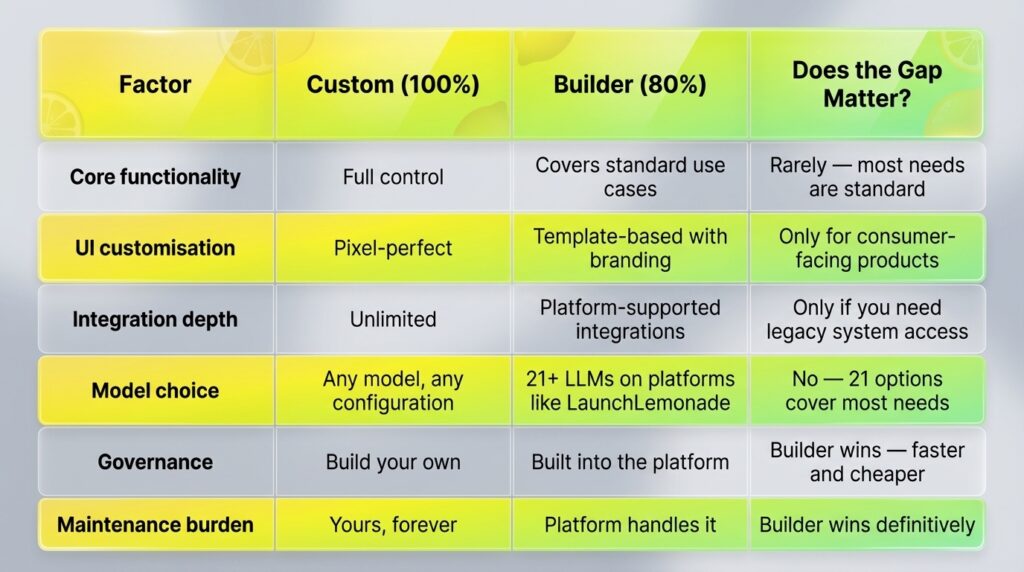 | Factor | Custom (100%) | Builder (80%) | Does the Gap Matter? |
|---|---|---|---|
| Core functionality | Full control | Covers standard use cases | Rarely — most needs are standard |
| UI customisation | Pixel-perfect | Template-based with branding | Only for consumer-facing products |
| Integration depth | Unlimited | Platform-supported integrations | Only if you need legacy system access |
| Model choice | Any model, any configuration | 21+ LLMs on platforms like LaunchLemonade | No — 21 options cover most needs |
| Governance | Build your own | Built into the platform | Builder wins — faster and cheaper |
| Maintenance burden | Yours, forever | Platform handles it | Builder wins definitively |